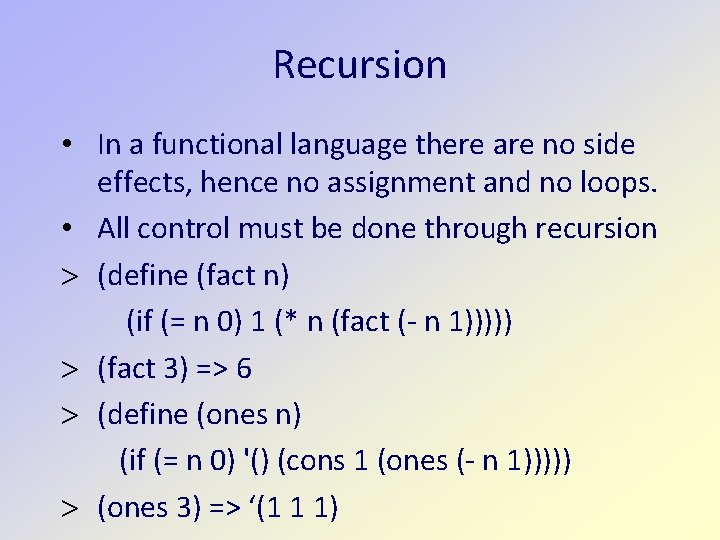 Recursion

• In a functional language there are no side effects, hence no assignment and no loops.

• All control must be done through recursion

> (define (fact n)
(if (= n 0) 1 (* n (fact (- n 1)))))

> (fact 3) => 6

> (define (ones n)
(if (= n 0) '() (cons 1 (ones (- n 1)))))

> (ones 3) => ‘(1 1 1)